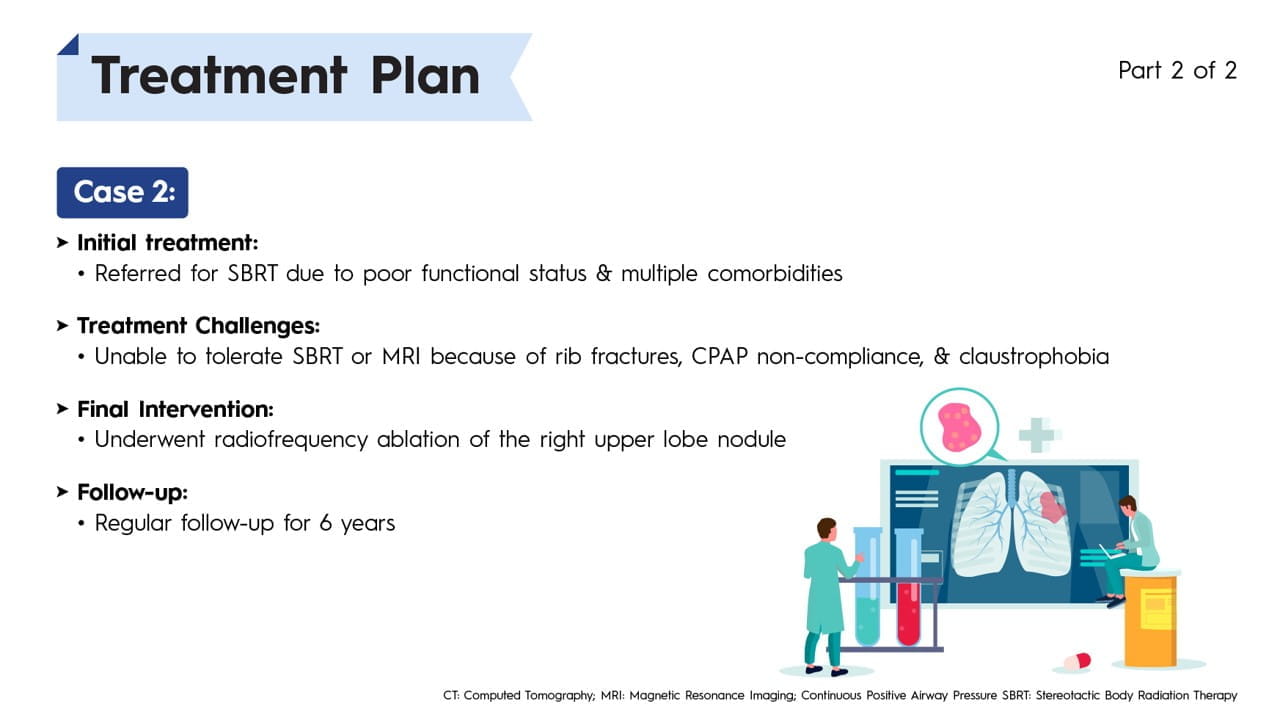 Treatment Plan

Part 2 of 2

Case 2:

➤ Initial treatment:
• Referred for SBRT due to poor functional status & multiple comorbidities

➤ Treatment Challenges:
• Unable to tolerate SBRT or MRI because of rib fractures, CPAP non-compliance, & claustrophobia

➤ Final Intervention:
• Underwent radiofrequency ablation of the right upper lobe nodule

➤ Follow-up:
• Regular follow-up for 6 years

CT: Computed Tomography; MRI: Magnetic Resonance Imaging; Continuous Positive Airway Pressure SBRT: Stereotactic Body Radiation Therapy